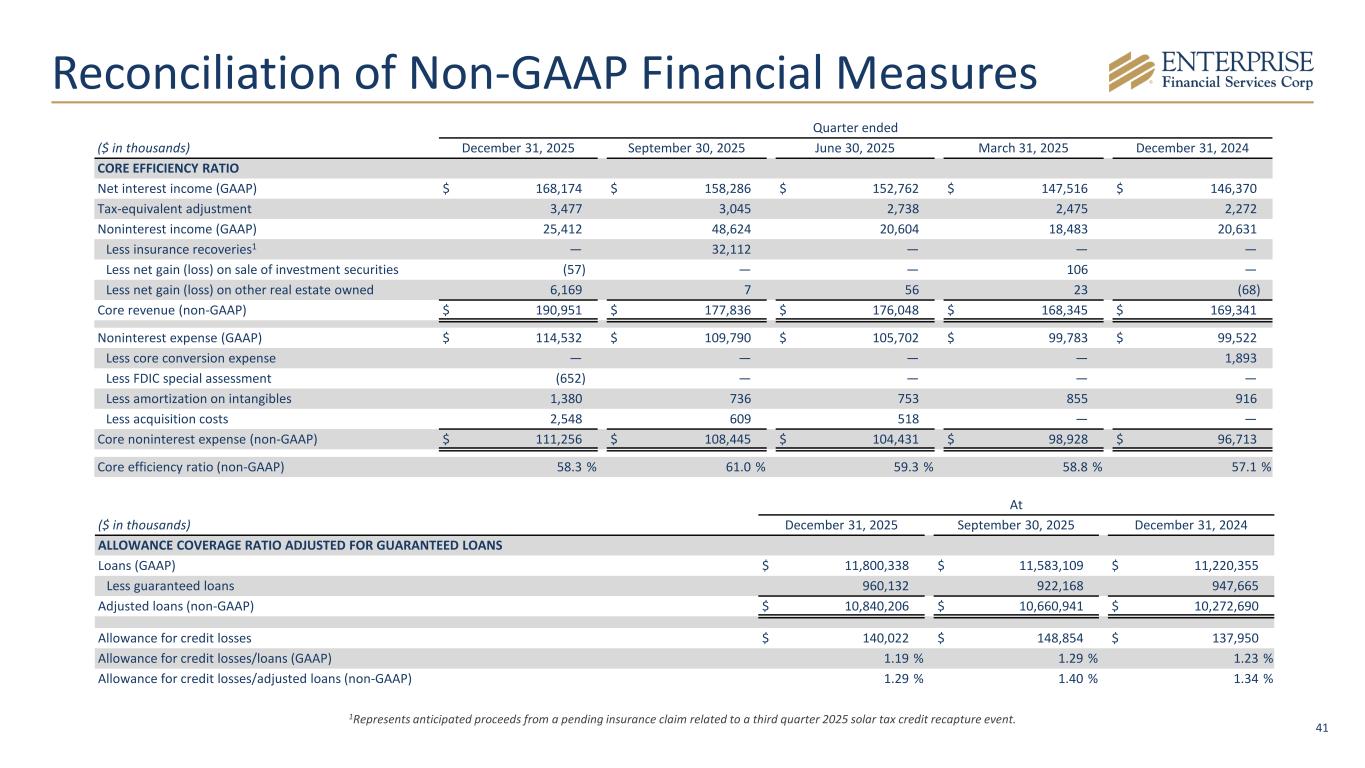 Reconciliation of Non-GAAP Financial Measures

ENTERPRISE
Financial Services Corp

Quarter ended

| ($ in thousands) | December 31, 2025 | September 30, 2025 | June 30, 2025 | March 31, 2025 | December 31, 2024 |
|---|---|---|---|---|---|
| CORE EFFICIENCY RATIO | | | | | |
| Net interest income (GAAP) | $ 168,174 | $ 158,286 | $ 152,762 | $ 147,516 | $ 146,370 |
| Tax-equivalent adjustment | 3,477 | 3,045 | 2,738 | 2,475 | 2,272 |
| Noninterest income (GAAP) | 25,412 | 48,624 | 20,604 | 18,483 | 20,631 |
| Less insurance recoveries$^1$ | — | 32,112 | — | — | — |
| Less net gain (loss) on sale of investment securities | (57) | — | — | 106 | — |
| Less net gain (loss) on other real estate owned | 6,169 | 7 | 56 | 23 | (68) |
| Core revenue (non-GAAP) | $ 190,951 | $ 177,836 | $ 176,048 | $ 168,345 | $ 169,341 |
| Noninterest expense (GAAP) | $ 114,532 | $ 109,790 | $ 105,702 | $ 99,783 | $ 99,522 |
| Less core conversion expense | — | — | — | — | 1,893 |
| Less FDIC special assessment | (652) | — | — | — | — |
| Less amortization on intangibles | 1,380 | 736 | 753 | 855 | 916 |
| Less acquisition costs | 2,548 | 609 | 518 | — | — |
| Core noninterest expense (non-GAAP) | $ 111,256 | $ 108,445 | $ 104,431 | $ 98,928 | $ 96,713 |
| Core efficiency ratio (non-GAAP) | 58.3 % | 61.0 % | 59.3 % | 58.8 % | 57.1 % |

At

| ($ in thousands) | December 31, 2025 | September 30, 2025 | December 31, 2024 |
|---|---|---|---|
| ALLOWANCE COVERAGE RATIO ADJUSTED FOR GUARANTEED LOANS | | | |
| Loans (GAAP) | $ 11,800,338 | $ 11,583,109 | $ 11,220,355 |
| Less guaranteed loans | 960,132 | 922,168 | 947,665 |
| Adjusted loans (non-GAAP) | $ 10,840,206 | $ 10,660,941 | $ 10,272,690 |
| Allowance for credit losses | $ 140,022 | $ 148,854 | $ 137,950 |
| Allowance for credit losses/loans (GAAP) | 1.19 % | 1.29 % | 1.23 % |
| Allowance for credit losses/adjusted loans (non-GAAP) | 1.29 % | 1.40 % | 1.34 % |

$^1$Represents anticipated proceeds from a pending insurance claim related to a third quarter 2025 solar tax credit recapture event.

41